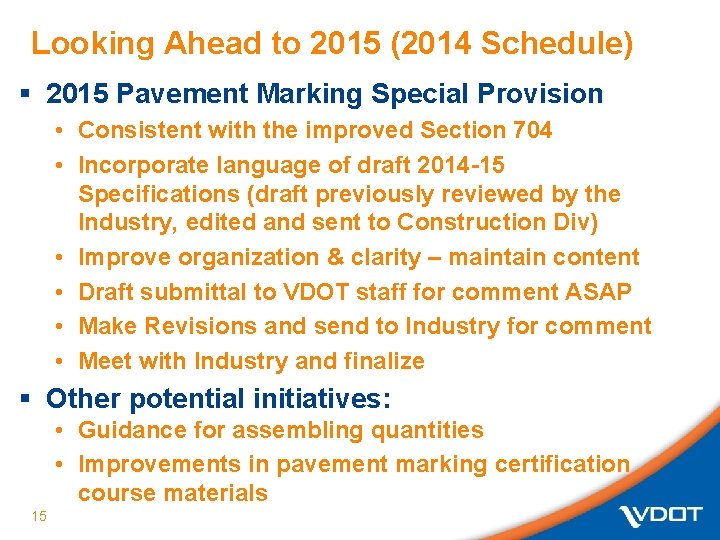 Looking Ahead to 2015 (2014 Schedule)

▪ 2015 Pavement Marking Special Provision

• Consistent with the improved Section 704

• Incorporate language of draft 2014-15 Specifications (draft previously reviewed by the Industry, edited and sent to Construction Div)

• Improve organization & clarity – maintain content

• Draft submittal to VDOT staff for comment ASAP

• Make Revisions and send to Industry for comment

• Meet with Industry and finalize

▪ Other potential initiatives:

• Guidance for assembling quantities

• Improvements in pavement marking certification course materials

15

VDOT